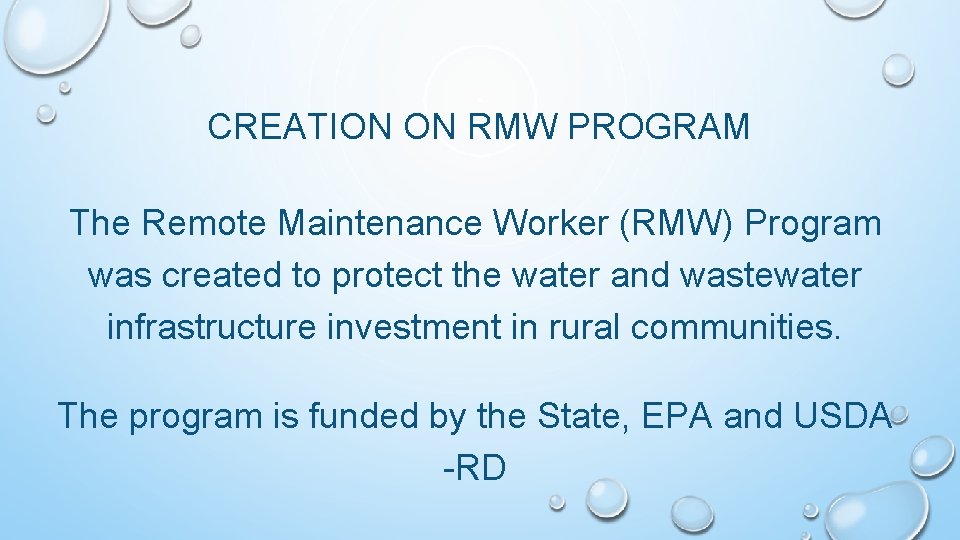 CREATION ON RMW PROGRAM

The Remote Maintenance Worker (RMW) Program was created to protect the water and wastewater infrastructure investment in rural communities.

The program is funded by the State, EPA and USDA -RD